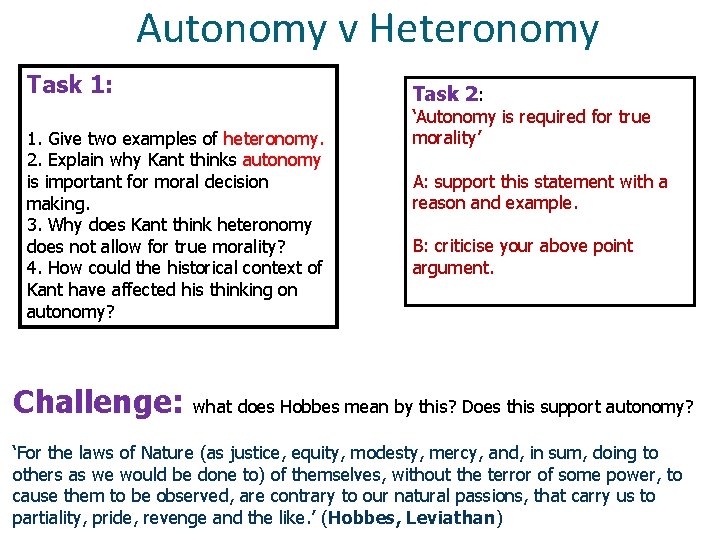 Autonomy v Heteronomy

Task 1:

1. Give two examples of heteronomy.
2. Explain why Kant thinks autonomy is important for moral decision making.
3. Why does Kant think heteronomy does not allow for true morality?
4. How could the historical context of Kant have affected his thinking on autonomy?

Task 2:
'Autonomy is required for true morality'

A: support this statement with a reason and example.

B: criticise your above point argument.

Challenge: what does Hobbes mean by this? Does this support autonomy?

'For the laws of Nature (as justice, equity, modesty, mercy, and, in sum, doing to others as we would be done to) of themselves, without the terror of some power, to cause them to be observed, are contrary to our natural passions, that carry us to partiality, pride, revenge and the like.' (Hobbes, Leviathan)